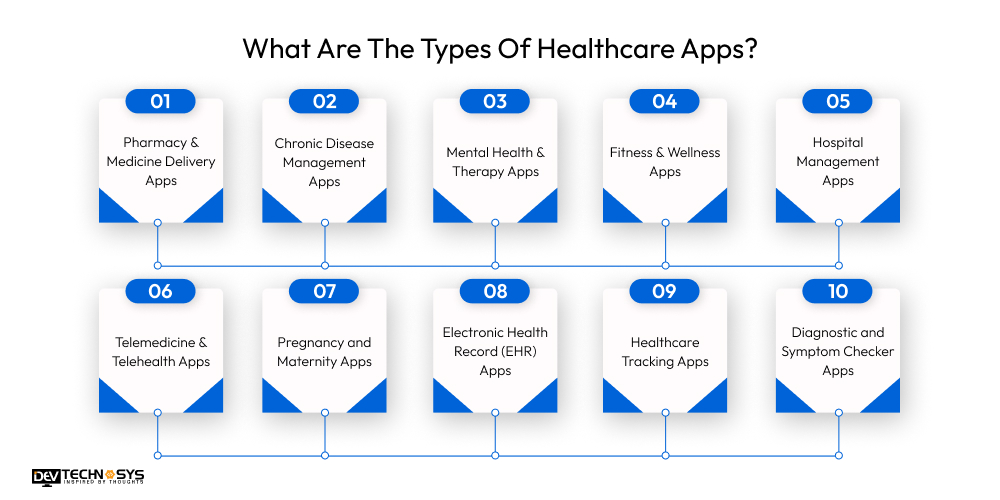 What Are The Types Of Healthcare Apps?

01
Pharmacy & Medicine Delivery Apps

02
Chronic Disease Management Apps

03
Mental Health & Therapy Apps

04
Fitness & Wellness Apps

05
Hospital Management Apps

06
Telemedicine & Telehealth Apps

07
Pregnancy and Maternity Apps

08
Electronic Health Record (EHR) Apps

09
Healthcare Tracking Apps

10
Diagnostic and Symptom Checker Apps

DEV TECHNOSYS
INSPIRED BY THOUGHTS